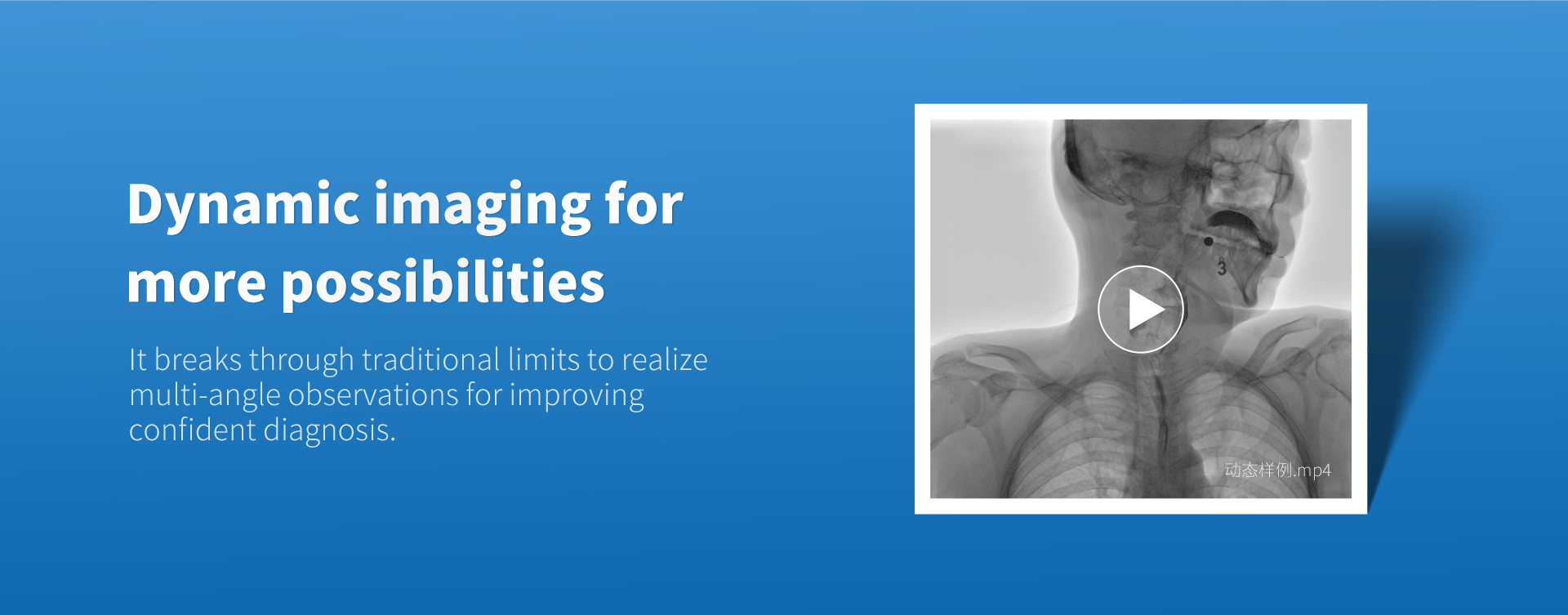 Dynamic imaging for more possibilities

It breaks through traditional limits to realize multi-angle observations for improving confident diagnosis.

3

动态样例.mp4